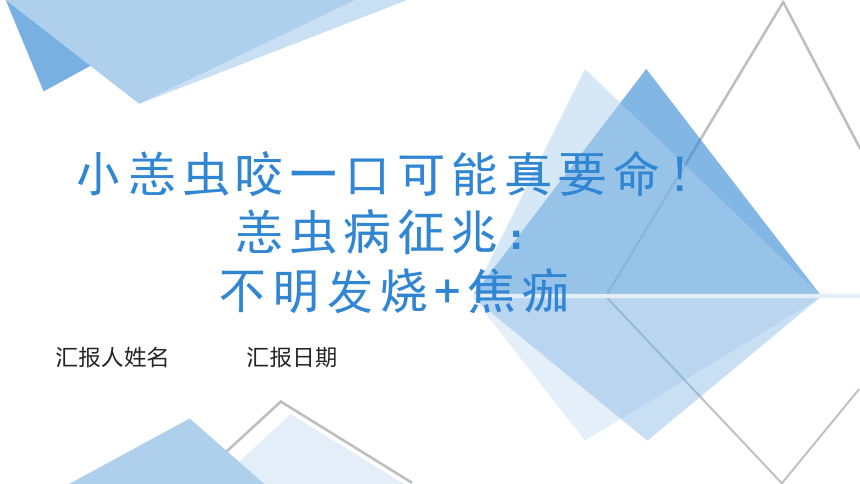 小恙虫咬一口可能真要命！
恙虫病征兆：
不明发烧+焦痂

汇报人姓名　　汇报日期